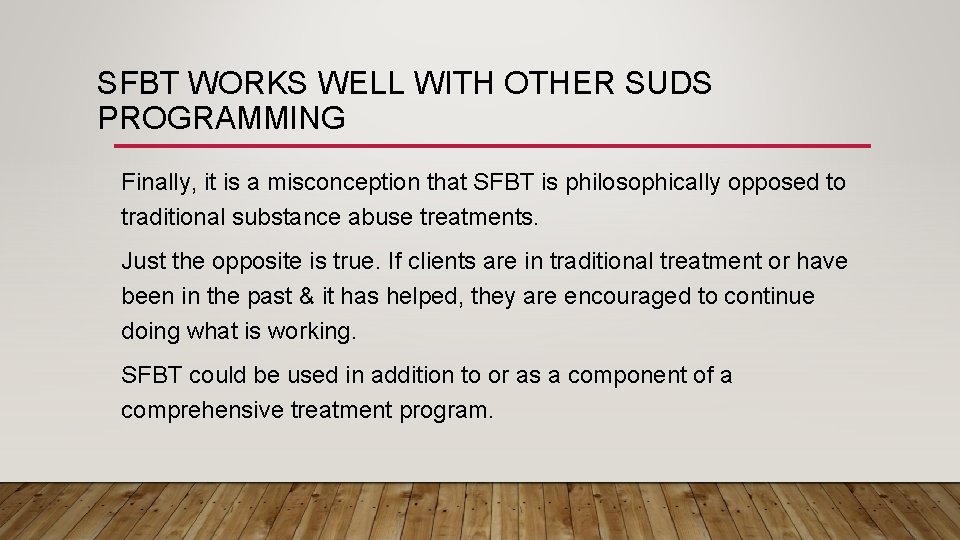 SFBT WORKS WELL WITH OTHER SUDS PROGRAMMING

Finally, it is a misconception that SFBT is philosophically opposed to traditional substance abuse treatments.

Just the opposite is true. If clients are in traditional treatment or have been in the past & it has helped, they are encouraged to continue doing what is working.

SFBT could be used in addition to or as a component of a comprehensive treatment program.